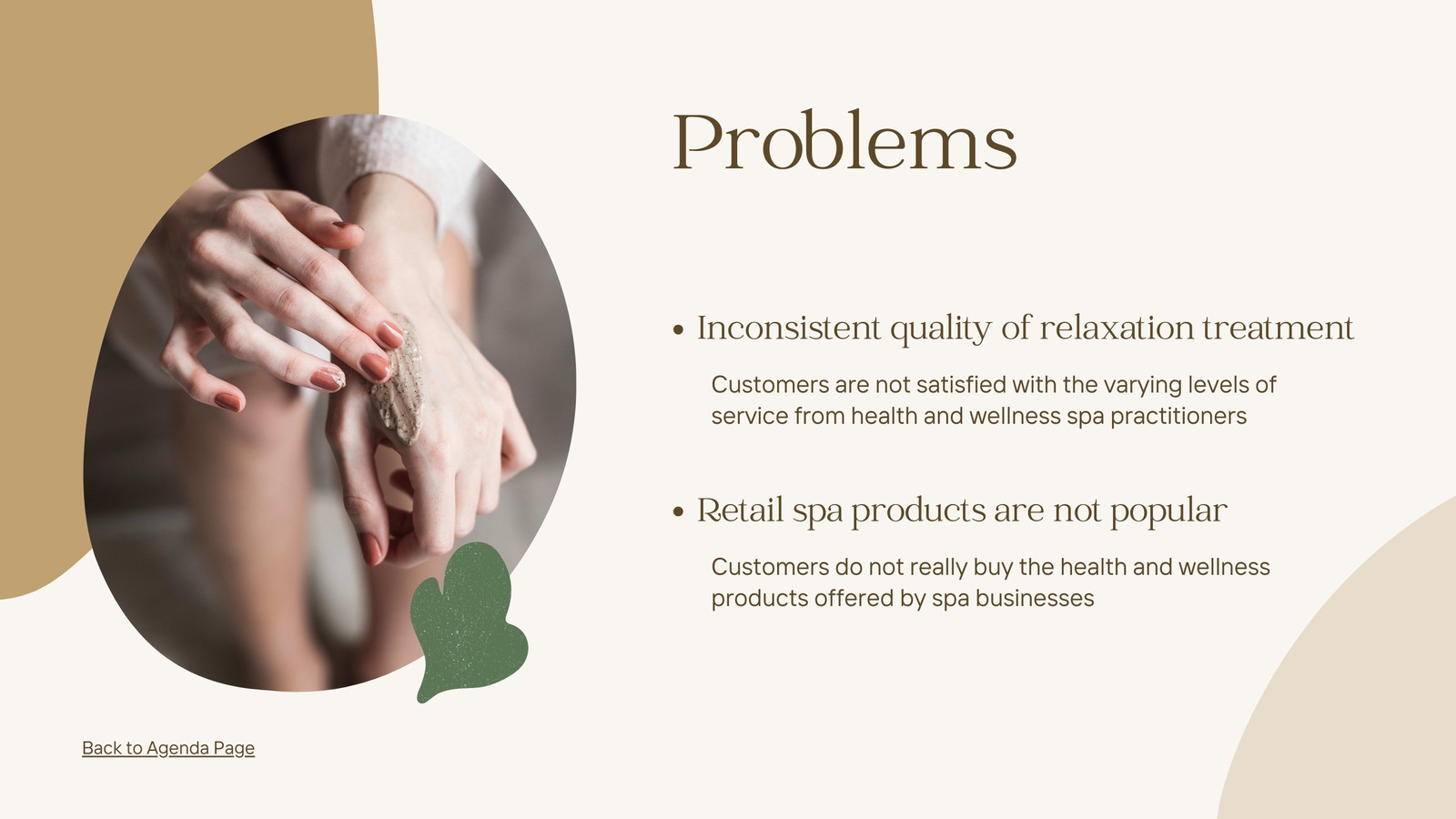 Problems

• Inconsistent quality of relaxation treatment

Customers are not satisfied with the varying levels of service from health and wellness spa practitioners

• Retail spa products are not popular

Customers do not really buy the health and wellness products offered by spa businesses

Back to Agenda Page